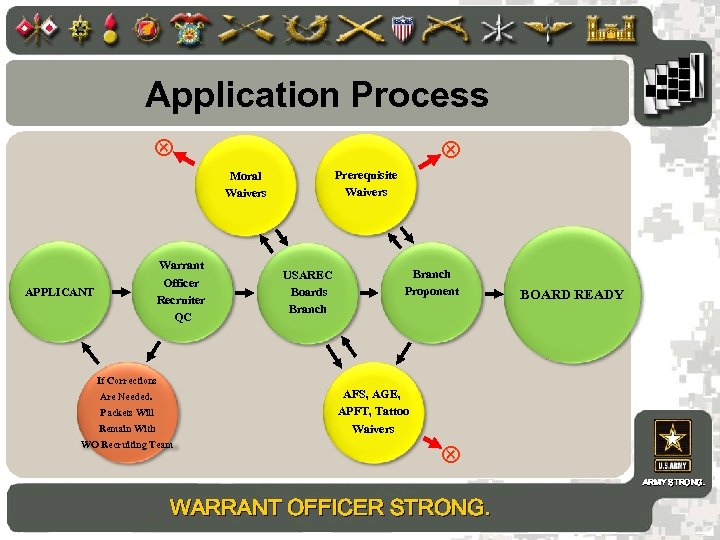 Application Process

Moral Waivers

Prerequisite Waivers

APPLICANT

Warrant Officer Recruiter QC

USAREC Boards Branch

Branch Proponent

BOARD READY

If Corrections Are Needed. Packets Will Remain With WO Recruiting Team

AFS, AGE, APFT, Tattoo Waivers

U.S.ARMY

ARMY STRONG.

WARRANT OFFICER STRONG.